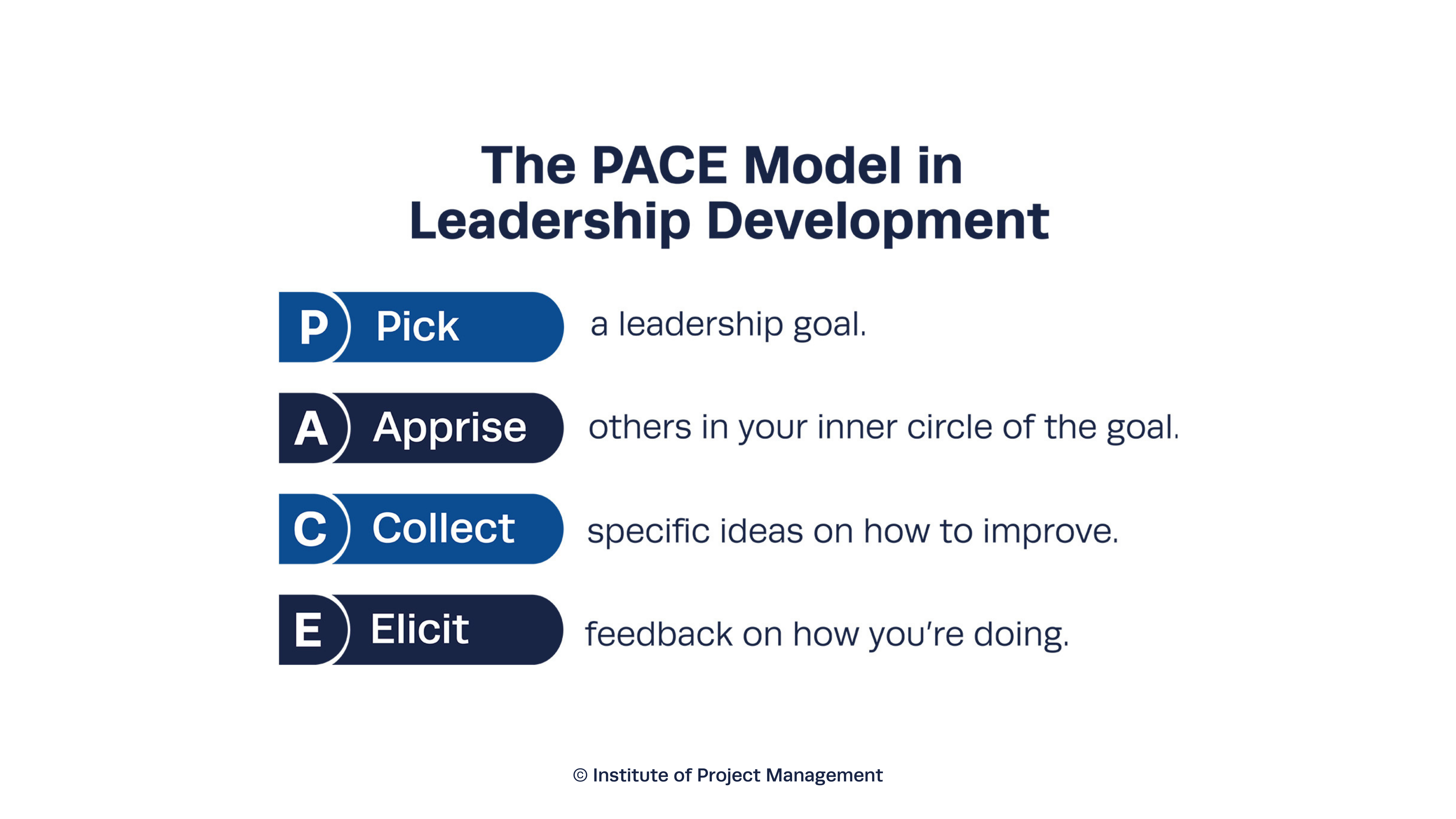 The PACE Model in Leadership Development

P Pick a leadership goal.

A Apprise others in your inner circle of the goal.

C Collect specific ideas on how to improve.

E Elicit feedback on how you're doing.

© Institute of Project Management